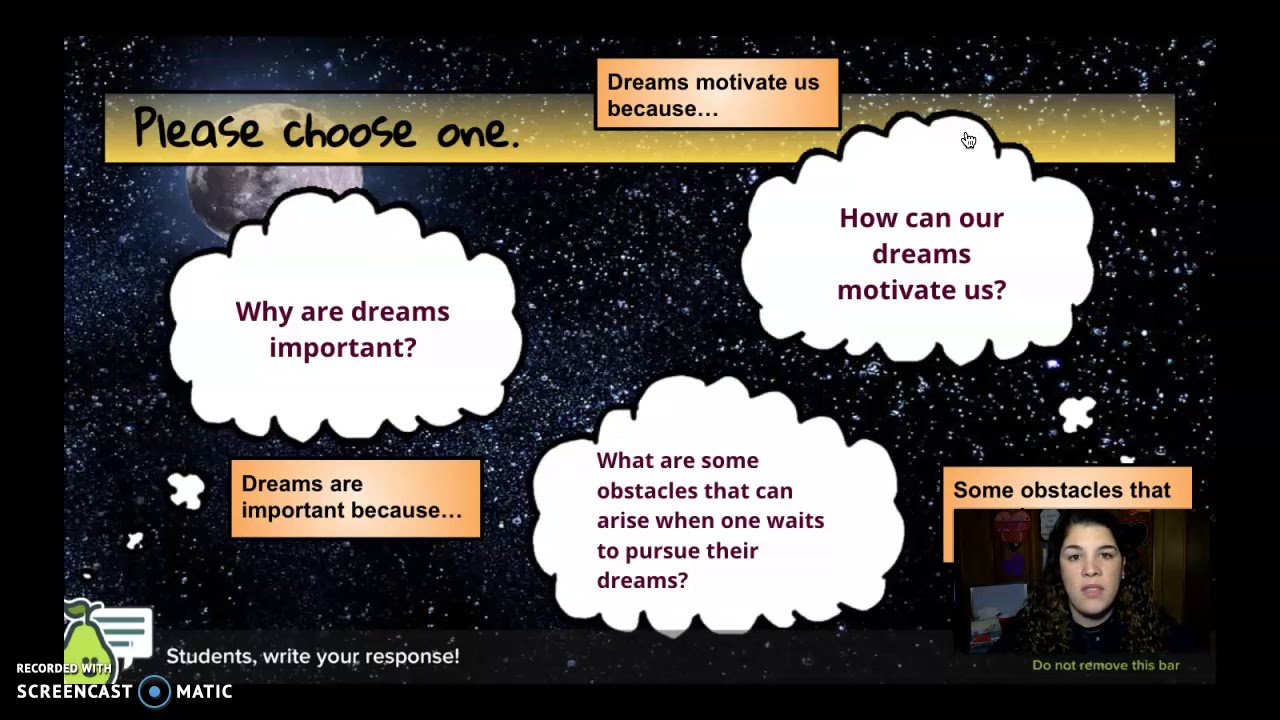 Please choose one.

Dreams motivate us because…

Why are dreams important?

How can our dreams motivate us?

Dreams are important because…

What are some obstacles that can arise when one waits to pursue their dreams?

Some obstacles that

Students, write your response!

Do not remove this bar

RECORDED WITH
SCREENCAST MATIC